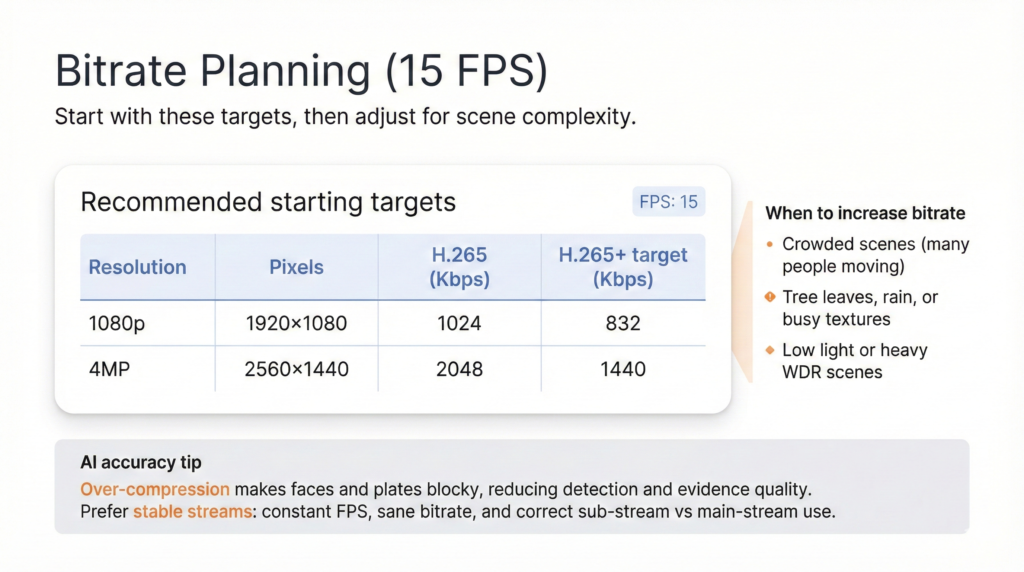 Bitrate Planning (15 FPS)

Start with these targets, then adjust for scene complexity.

Recommended starting targets

FPS: 15

| Resolution | Pixels | H.265 (Kbps) | H.265+ target (Kbps) |
|---|---|---|---|
| 1080p | 1920×1080 | 1024 | 832 |
| 4MP | 2560×1440 | 2048 | 1440 |

When to increase bitrate

• Crowded scenes (many people moving)
• Tree leaves, rain, or busy textures
• Low light or heavy WDR scenes

AI accuracy tip

Over-compression makes faces and plates blocky, reducing detection and evidence quality.
Prefer stable streams: constant FPS, sane bitrate, and correct sub-stream vs main-stream use.